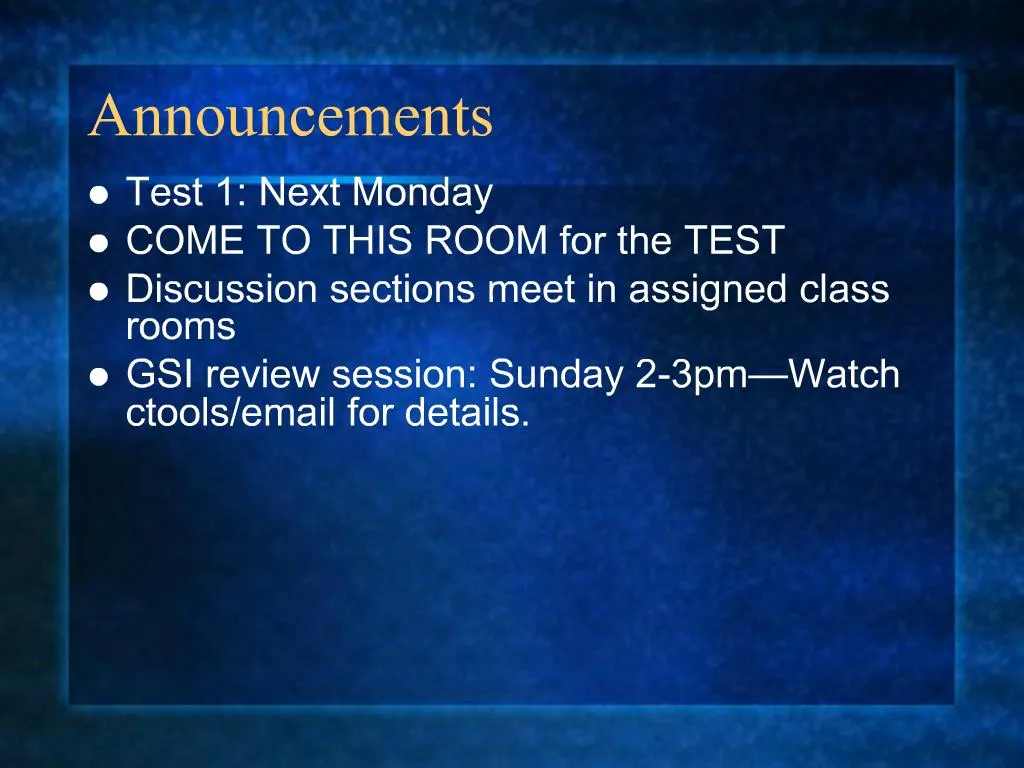 Announcements

- Test 1: Next Monday
- COME TO THIS ROOM for the TEST
- Discussion sections meet in assigned class rooms
- GSI review session: Sunday 2-3pm—Watch ctools/email for details.